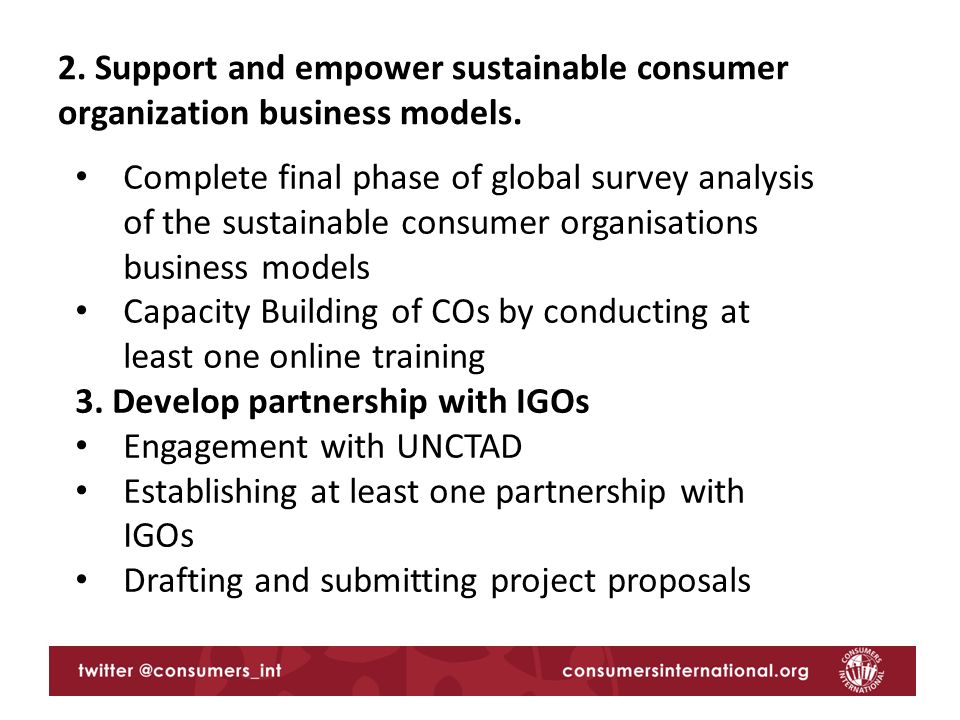 2. Support and empower sustainable consumer organization business models.

• Complete final phase of global survey analysis of the sustainable consumer organisations business models
• Capacity Building of COs by conducting at least one online training

3. Develop partnership with IGOs
• Engagement with UNCTAD
• Establishing at least one partnership with IGOs
• Drafting and submitting project proposals

twitter @consumers_int
consumersinternational.org
CONSUMERS INTERNATIONAL